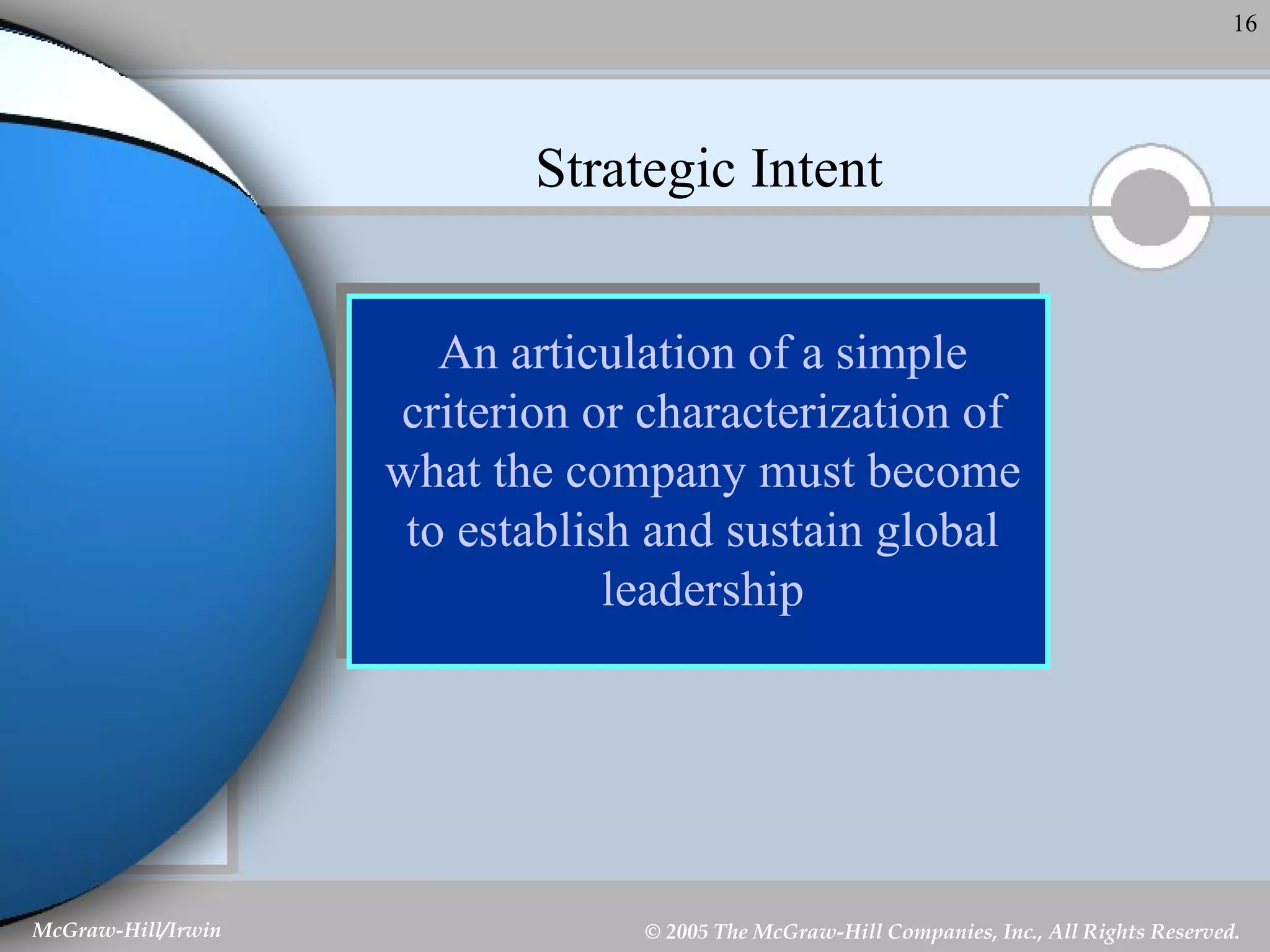 16

Strategic Intent

An articulation of a simple criterion or characterization of what the company must become to establish and sustain global leadership

McGraw-Hill/Irwin

© 2005 The McGraw-Hill Companies, Inc., All Rights Reserved.